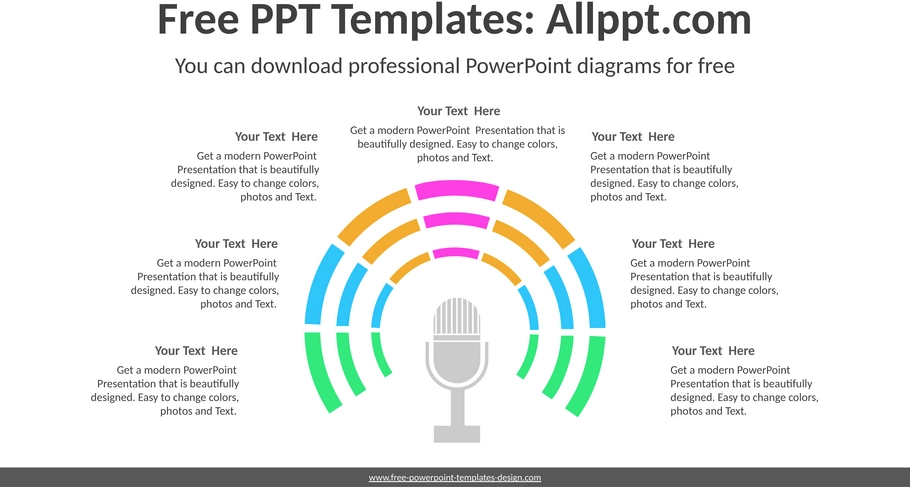 Free PPT Templates: Allppt.com

You can download professional PowerPoint diagrams for free

Your Text Here
Get a modern PowerPoint Presentation that is beautifully designed. Easy to change colors, photos and Text.

Your Text Here
Get a modern PowerPoint Presentation that is beautifully designed. Easy to change colors, photos and Text.

Your Text Here
Get a modern PowerPoint Presentation that is beautifully designed. Easy to change colors, photos and Text.

Your Text Here
Get a modern PowerPoint Presentation that is beautifully designed. Easy to change colors, photos and Text.

Your Text Here
Get a modern PowerPoint Presentation that is beautifully designed. Easy to change colors, photos and Text.

Your Text Here
Get a modern PowerPoint Presentation that is beautifully designed. Easy to change colors, photos and Text.

Your Text Here
Get a modern PowerPoint Presentation that is beautifully designed. Easy to change colors, photos and Text.

www.free-powerpoint-templates-design.com